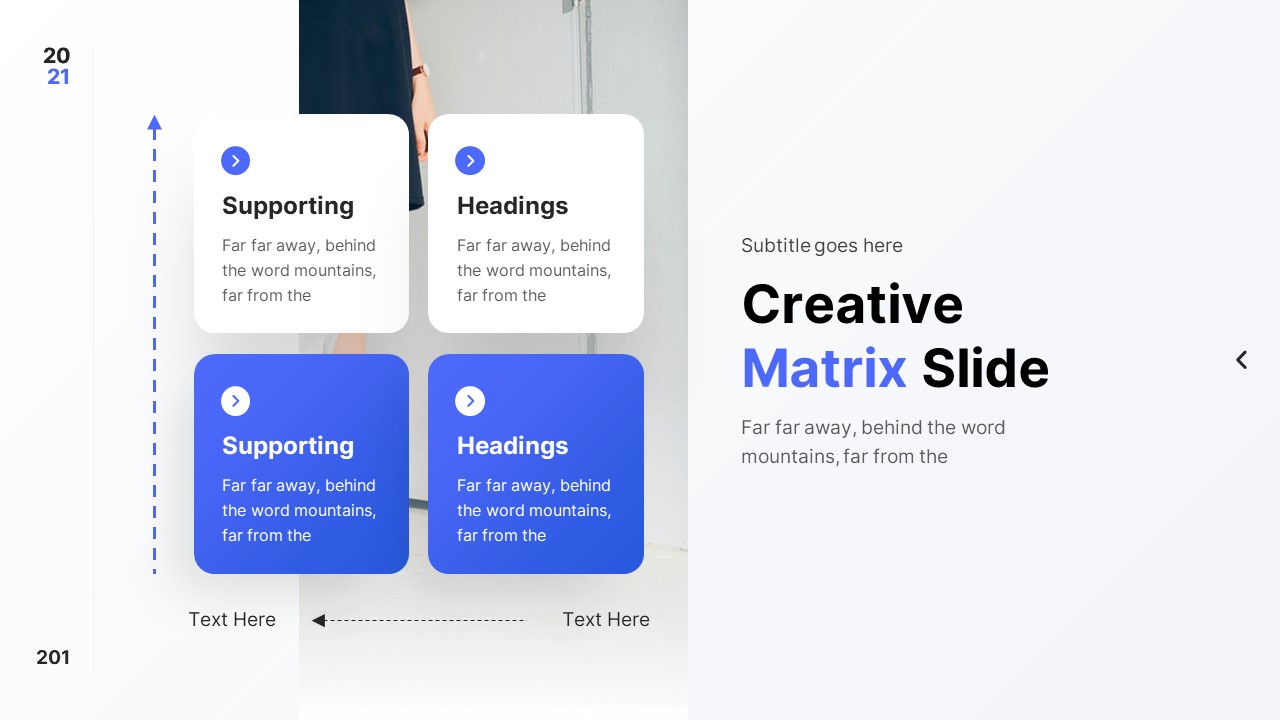 20
21

Supporting

Far far away, behind the word mountains, far from the

Headings

Far far away, behind the word mountains, far from the

Supporting

Far far away, behind the word mountains, far from the

Headings

Far far away, behind the word mountains, far from the

Text Here

Text Here

201

Subtitle goes here

Creative Matrix Slide

Far far away, behind the word mountains, far from the